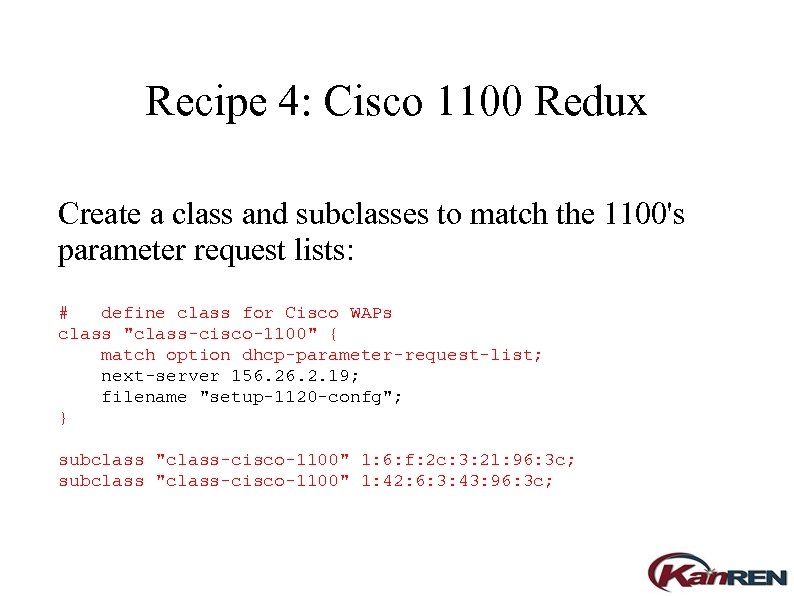 Recipe 4: Cisco 1100 Redux

Create a class and subclasses to match the 1100's parameter request lists:

#   define class for Cisco WAPs
class "class-cisco-1100" {
    match option dhcp-parameter-request-list;
    next-server 156.26.2.19;
    filename "setup-1120-confg";
}

subclass "class-cisco-1100" 1:6:f:2c:3:21:96:3c;
subclass "class-cisco-1100" 1:42:6:3:43:96:3c;

KanREN